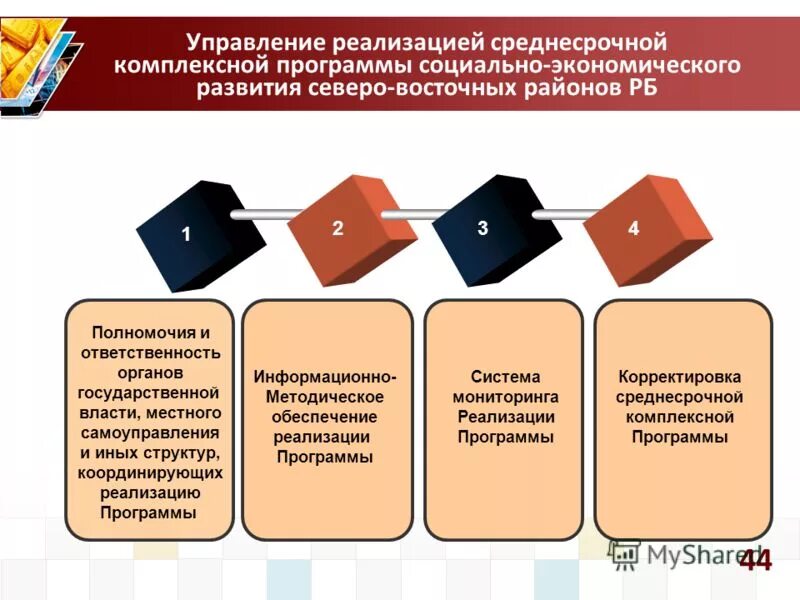 Управление реализацией среднесрочной комплексной программы социально-экономического развития северо-восточных районов РБ

1

2

3

4

Полномочия и ответственность органов государственной власти, местного самоуправления и иных структур, координирующих реализацию Программы

Информационно-Методическое обеспечение реализации Программы

Система мониторинга Реализации Программы

Корректировка среднесрочной комплексной Программы

MyShared

44